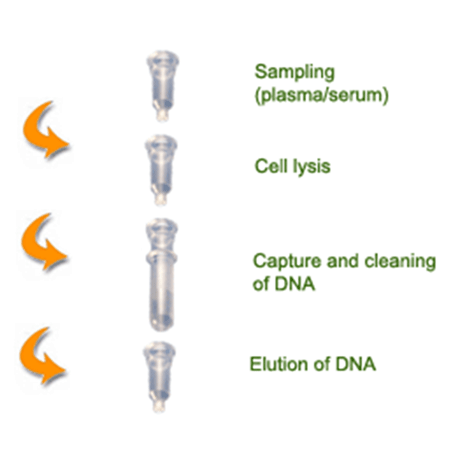 Sampling
(plasma/serum)

Cell lysis

Capture and cleaning of DNA

Elution of DNA